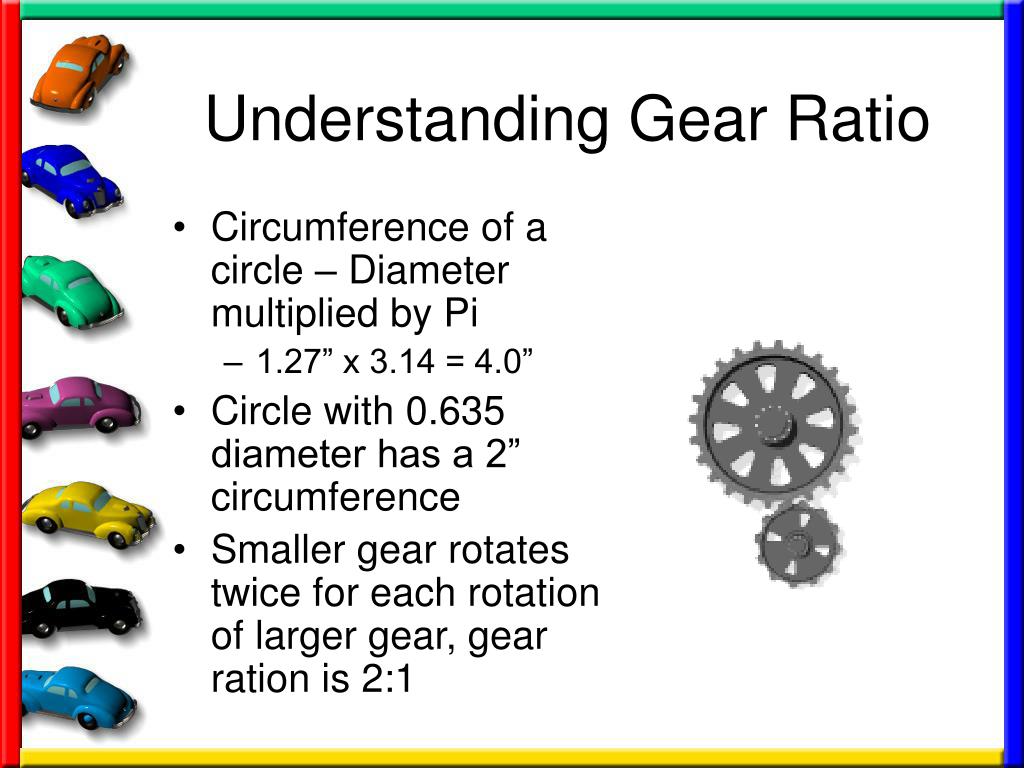 Understanding Gear Ratio

• Circumference of a circle – Diameter multiplied by Pi
– 1.27” x 3.14 = 4.0”
• Circle with 0.635 diameter has a 2” circumference
• Smaller gear rotates twice for each rotation of larger gear, gear ration is 2:1